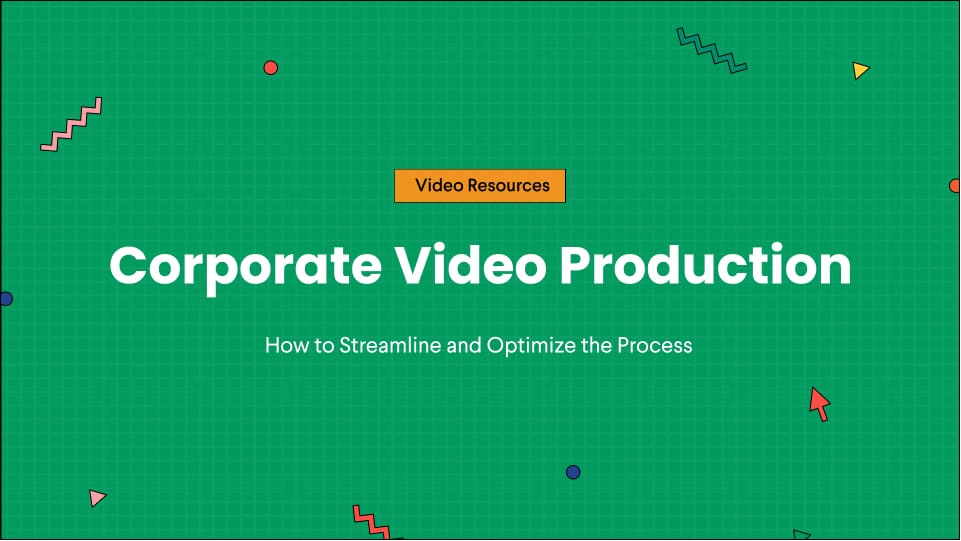 Video Resources

Corporate Video Production

How to Streamline and Optimize the Process